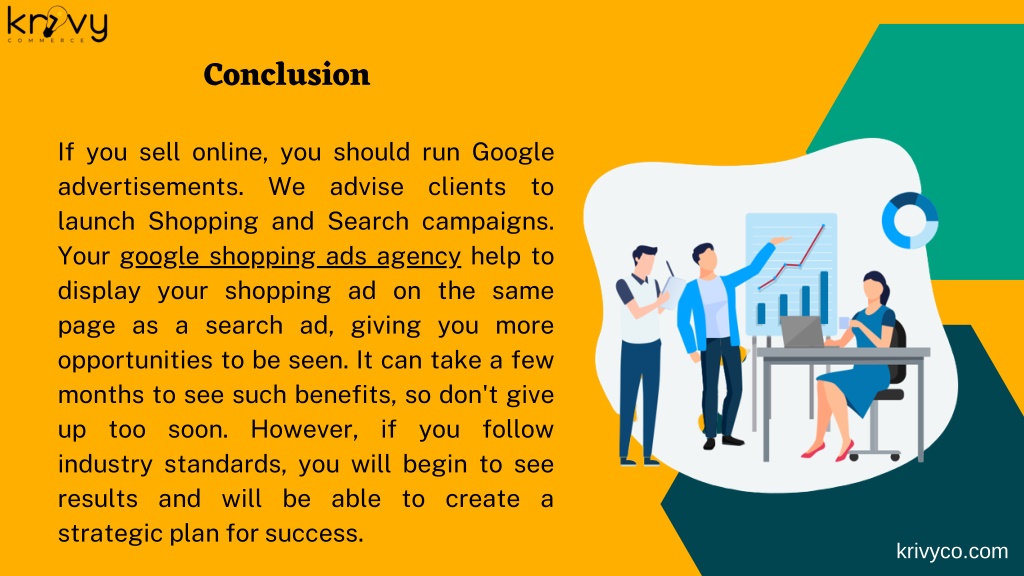 krivy
COMMERCE

Conclusion

If you sell online, you should run Google advertisements. We advise clients to launch Shopping and Search campaigns. Your google shopping ads agency help to display your shopping ad on the same page as a search ad, giving you more opportunities to be seen. It can take a few months to see such benefits, so don't give up too soon. However, if you follow industry standards, you will begin to see results and will be able to create a strategic plan for success.

krivyco.com